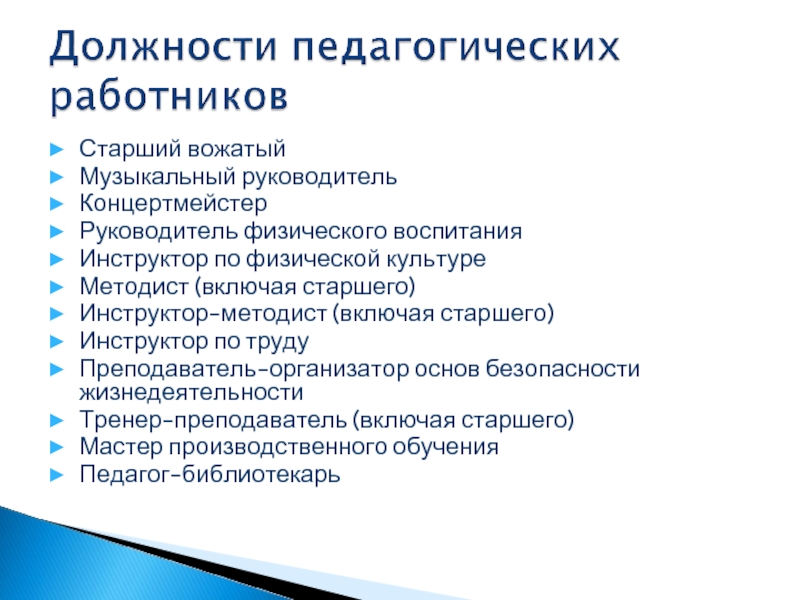 Должности педагогических работников

► Старший вожатый
► Музыкальный руководитель
► Концертмейстер
► Руководитель физического воспитания
► Инструктор по физической культуре
► Методист (включая старшего)
► Инструктор-методист (включая старшего)
► Инструктор по труду
► Преподаватель-организатор основ безопасности жизнедеятельности
► Тренер-преподаватель (включая старшего)
► Мастер производственного обучения
► Педагог-библиотекарь